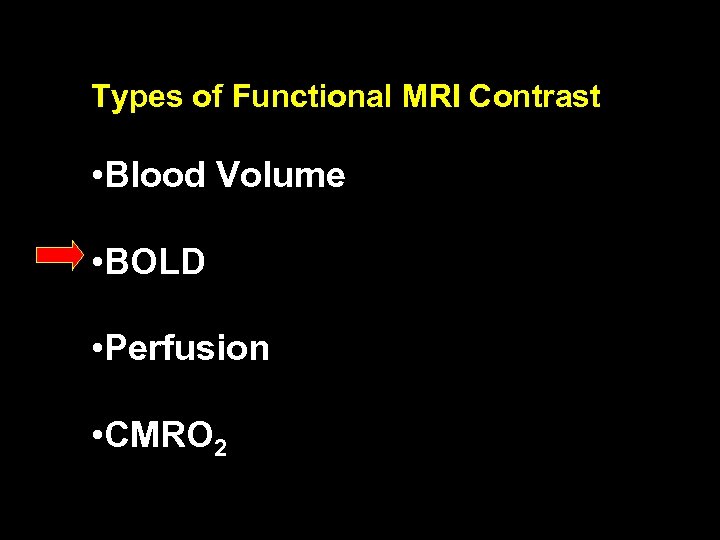 Types of Functional MRI Contrast

•Blood Volume

•BOLD

•Perfusion

•$CMRO_2$